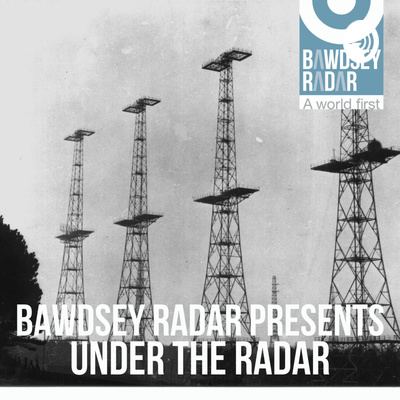 BAWDSEY RADAR
A world first

BAWDSEY RADAR PRESENTS
UNDER THE RADAR